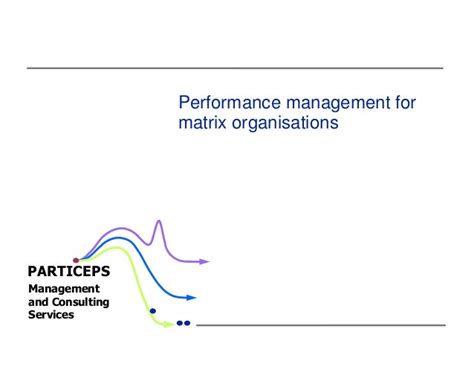 Performance management for matrix organisations

PARTICEPS
Management and Consulting Services